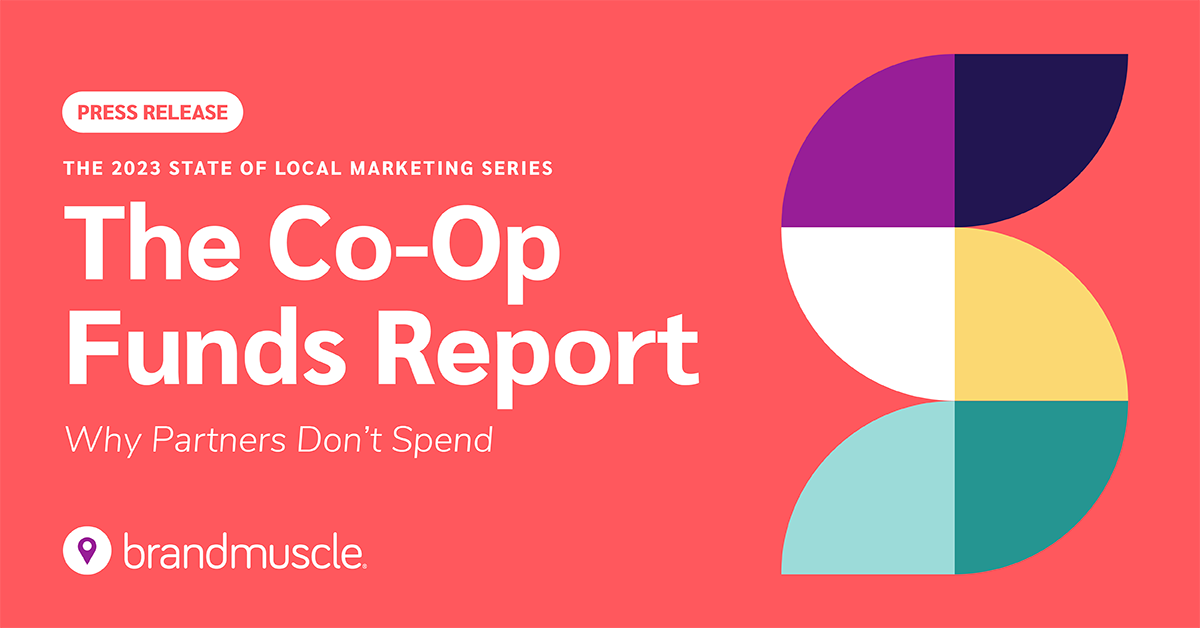 PRESS RELEASE

THE 2023 STATE OF LOCAL MARKETING SERIES

The Co-Op Funds Report

Why Partners Don't Spend

brandmuscle.